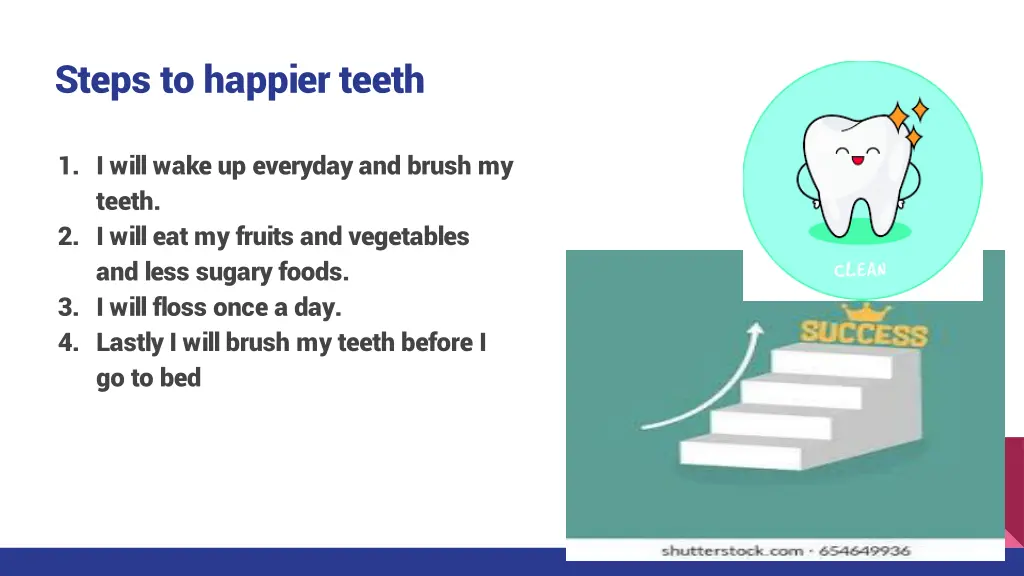 Steps to happier teeth

1. I will wake up everyday and brush my teeth.
2. I will eat my fruits and vegetables and less sugary foods.
3. I will floss once a day.
4. Lastly I will brush my teeth before I go to bed

CLEAN

SUCCESS

shutterstock.com · 654649936